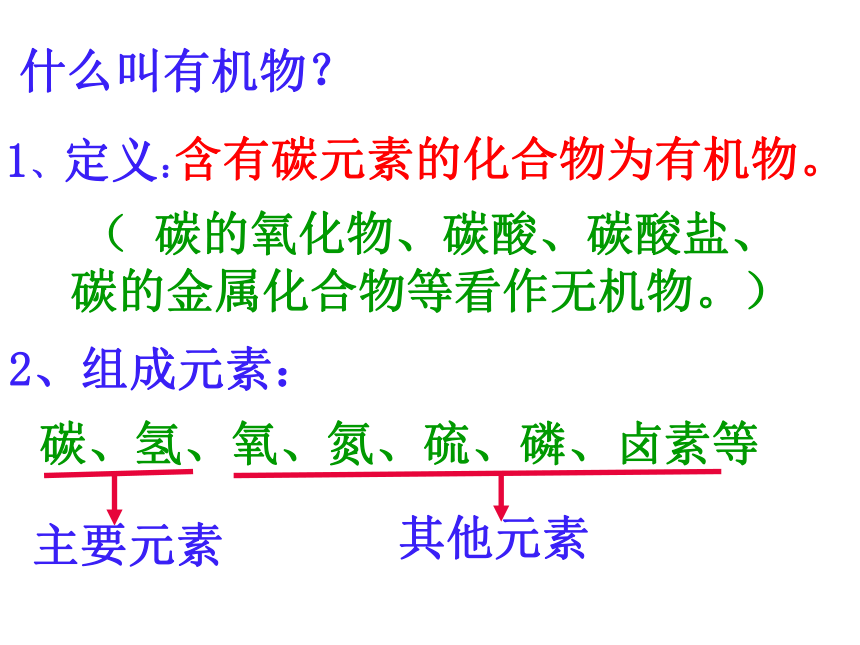 什么叫有机物？

1、定义:含有碳元素的化合物为有机物。

（ 碳的氧化物、碳酸、碳酸盐、碳的金属化合物等看作无机物。）

2、组成元素：

碳、氢、氧、氮、硫、磷、卤素等

主要元素

其他元素